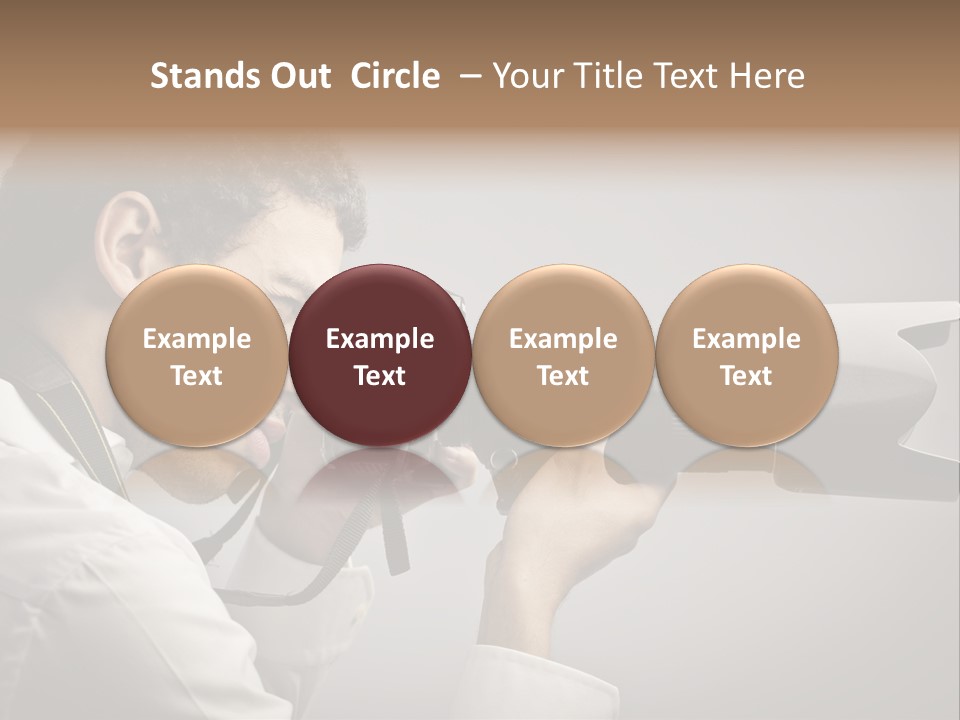 Stands Out  Circle  – Your Title Text Here

Example Text

Example Text

Example Text

Example Text